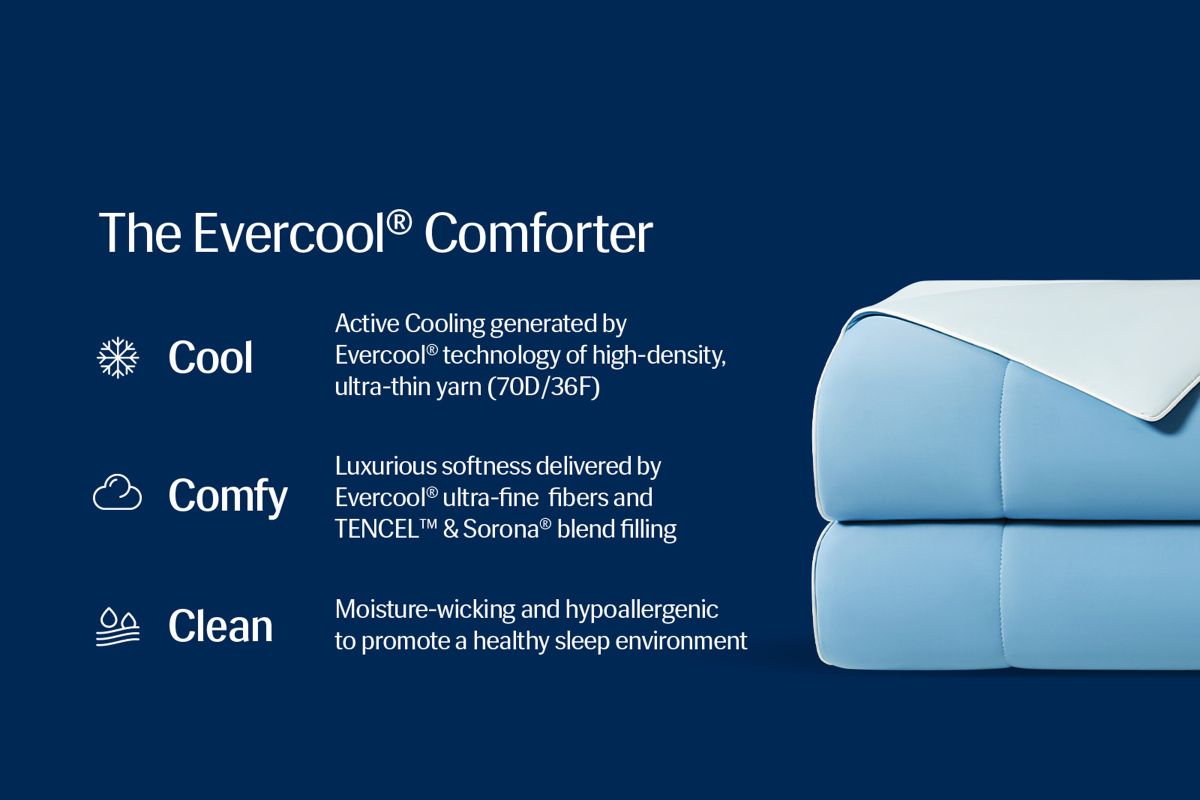 The Evercool® Comforter

Cool

Active Cooling generated by Evercool® technology of high-density, ultra-thin yarn (70D/36F)

Comfy

Luxurious softness delivered by Evercool® ultra-fine fibers and TENCEL™ & Sorona® blend filling

Clean

Moisture-wicking and hypoallergenic to promote a healthy sleep environment